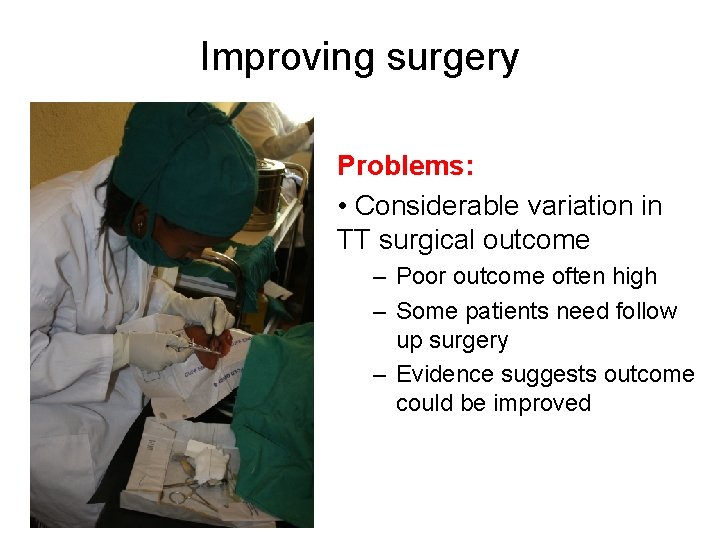 Improving surgery

Problems:

• Considerable variation in TT surgical outcome

– Poor outcome often high

– Some patients need follow up surgery

– Evidence suggests outcome could be improved